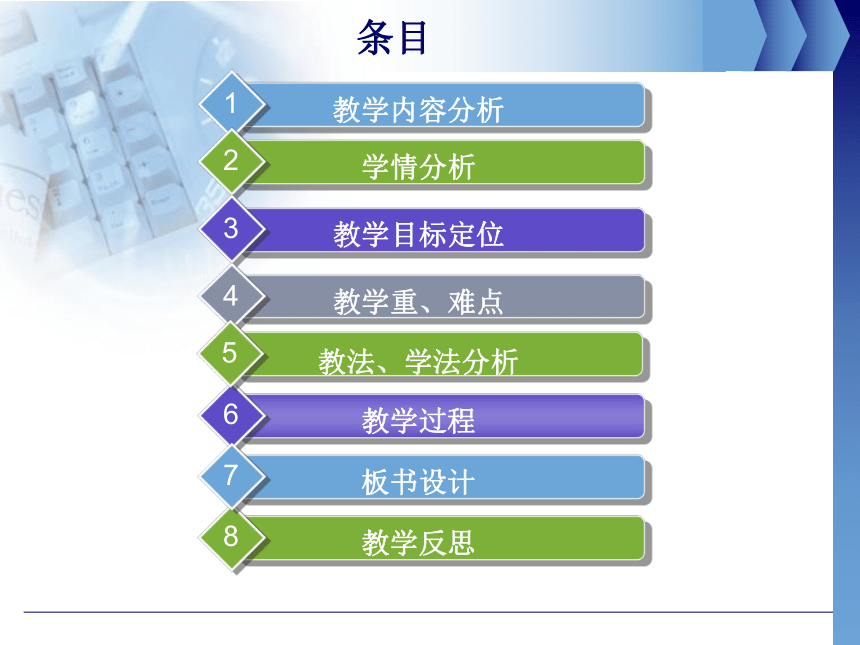 条目

1 教学内容分析

2 学情分析

3 教学目标定位

4 教学重、难点

5 教法、学法分析

6 教学过程

7 板书设计

8 教学反思